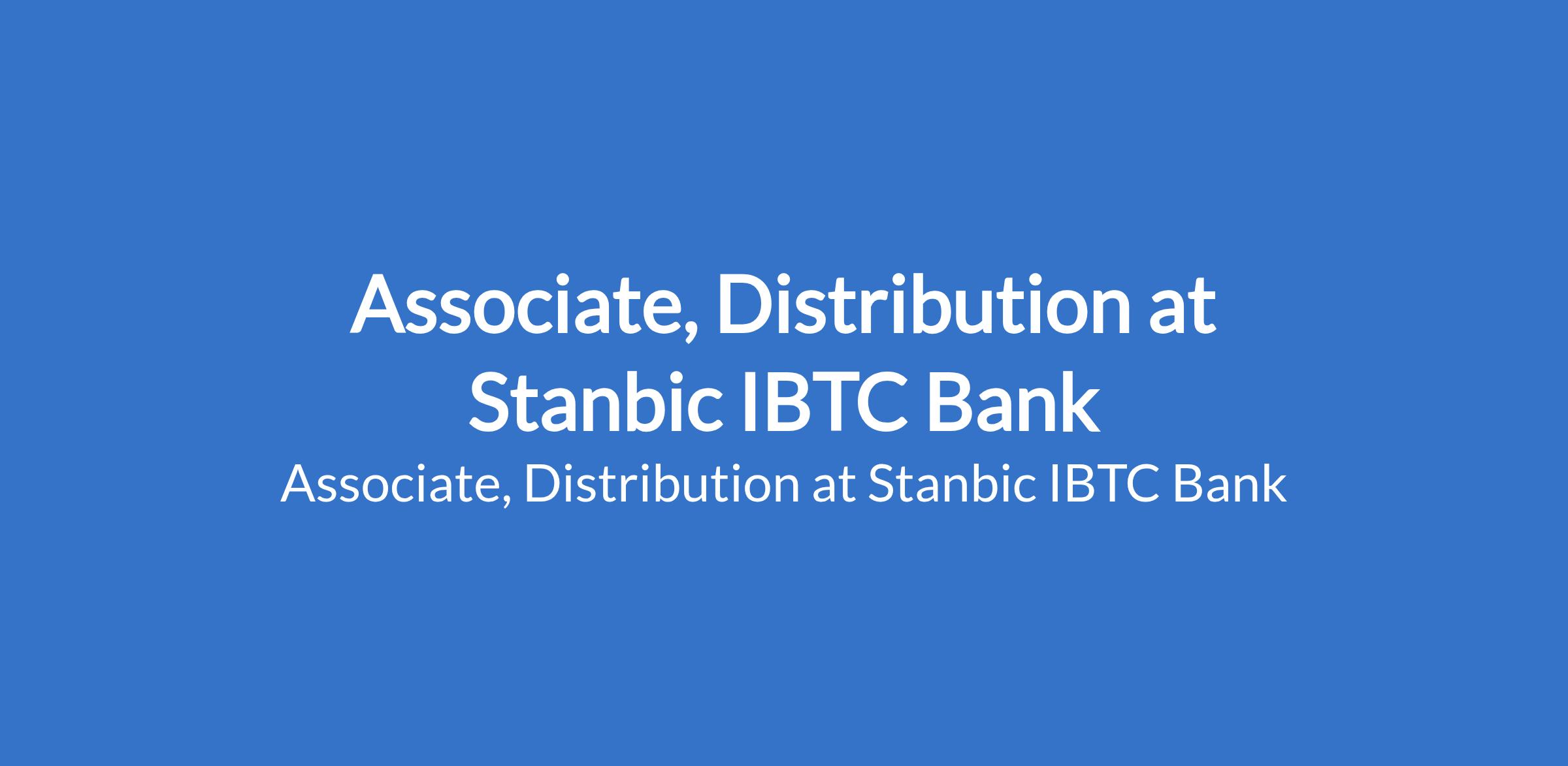 Associate, Distribution at Stanbic IBTC Bank

Associate, Distribution at Stanbic IBTC Bank